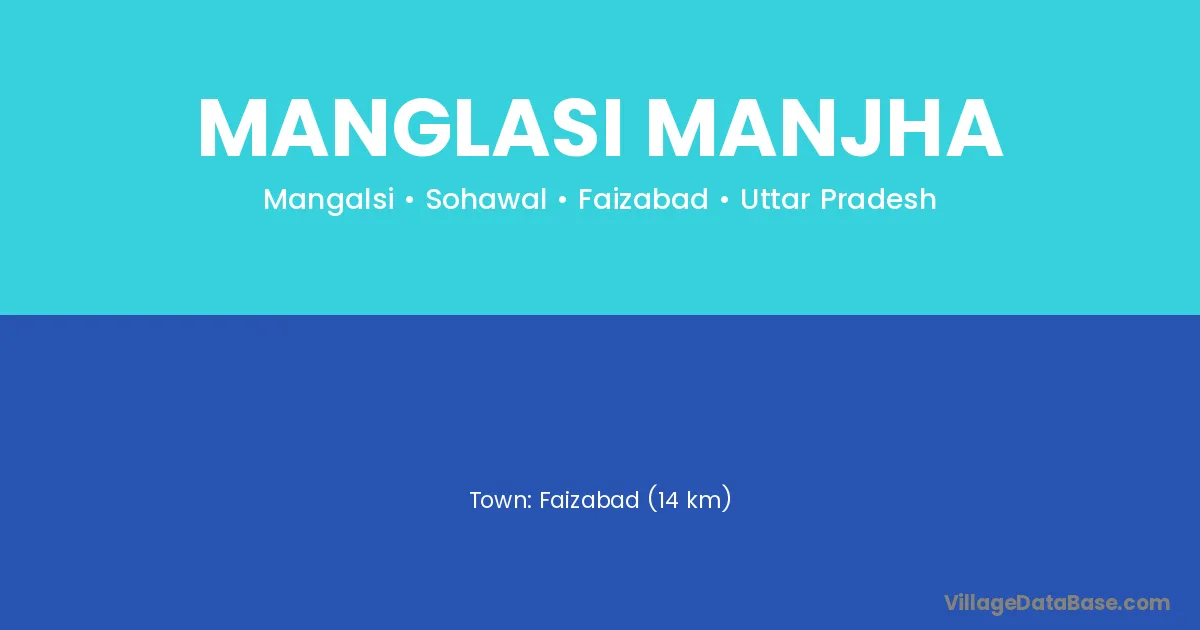 MANGLASI MANJHA

Mangalsi • Sohawal • Faizabad • Uttar Pradesh

Town: Faizabad (14 km)

VillageDataBase.com